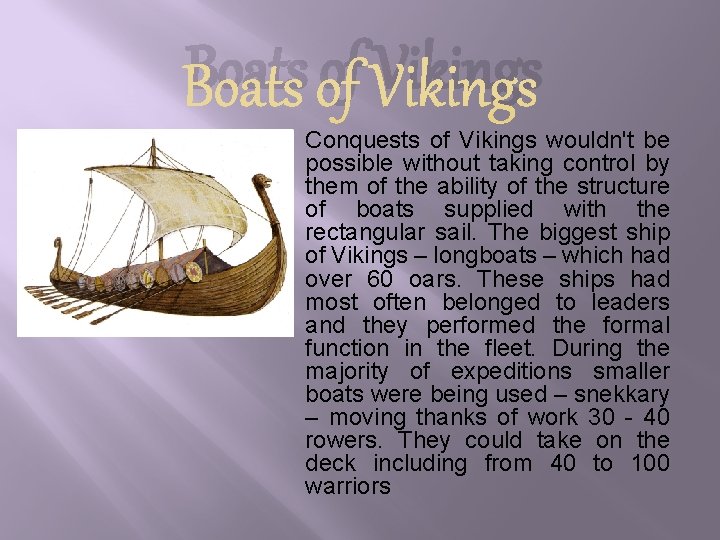 Boats of Vikings

Conquests of Vikings wouldn't be possible without taking control by them of the ability of the structure of boats supplied with the rectangular sail. The biggest ship of Vikings – longboats – which had over 60 oars. These ships had most often belonged to leaders and they performed the formal function in the fleet. During the majority of expeditions smaller boats were being used – snekkary – moving thanks of work 30 - 40 rowers. They could take on the deck including from 40 to 100 warriors